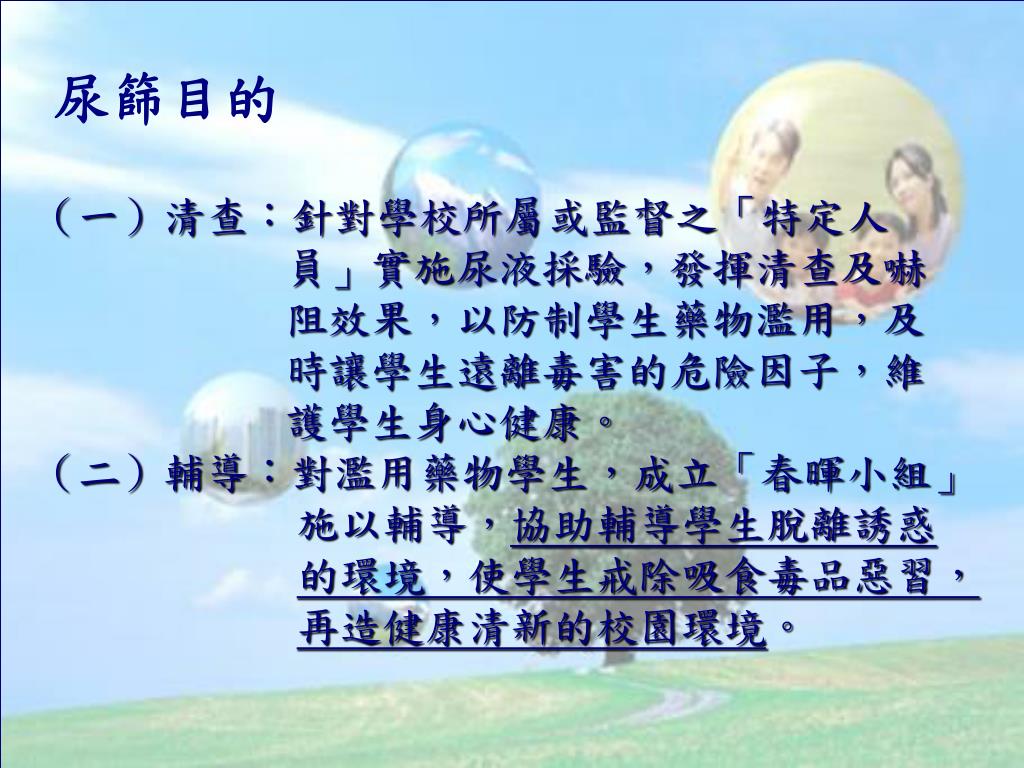 尿篩目的

（一）清查：針對學校所屬或監督之「特定人員」實施尿液採驗，發揮清查及嚇阻效果，以防制學生藥物濫用，及時讓學生遠離毒害的危險因子，維護學生身心健康。

（二）輔導：對濫用藥物學生，成立「春暉小組」施以輔導，協助輔導學生脫離誘惑的環境，使學生戒除吸食毒品惡習，再造健康清新的校園環境。